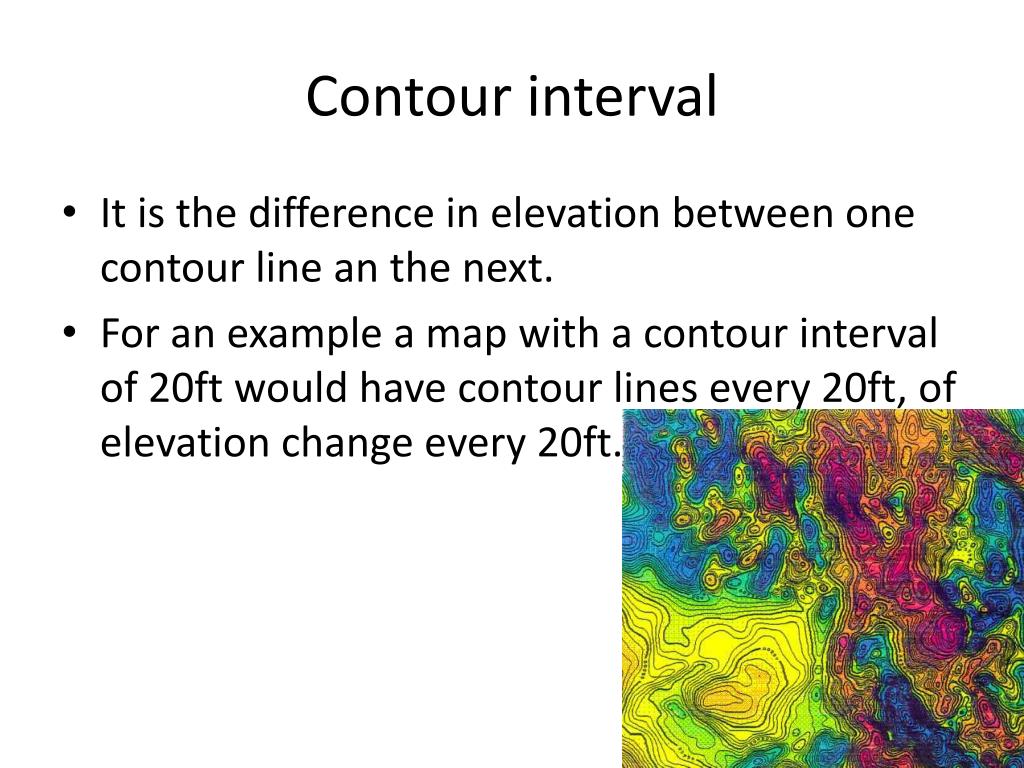 Contour interval

• It is the difference in elevation between one contour line an the next.

• For an example a map with a contour interval of 20ft would have contour lines every 20ft, of elevation change every 20ft.